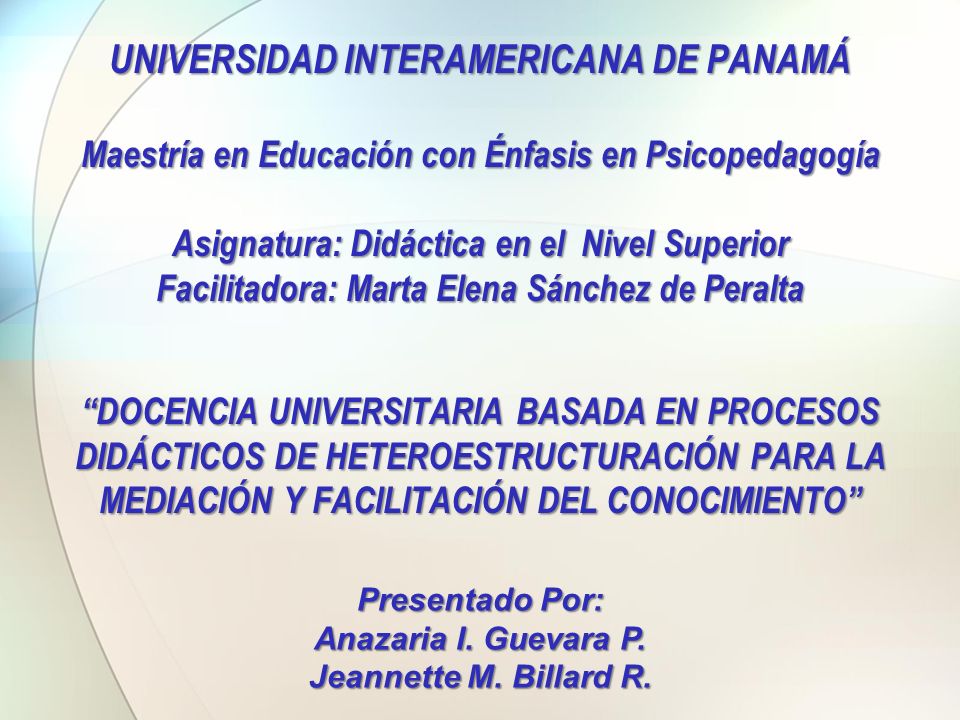 UNIVERSIDAD INTERAMERICANA DE PANAMÁ

Maestría en Educación con Énfasis en Psicopedagogía

Asignatura: Didáctica en el Nivel Superior
Facilitadora: Marta Elena Sánchez de Peralta

“DOCENCIA UNIVERSITARIA BASADA EN PROCESOS DIDÁCTICOS DE HETEROESTRUCTURACIÓN PARA LA MEDIACIÓN Y FACILITACIÓN DEL CONOCIMIENTO”

Presentado Por:
Anazaria I. Guevara P.
Jeannette M. Billard R.